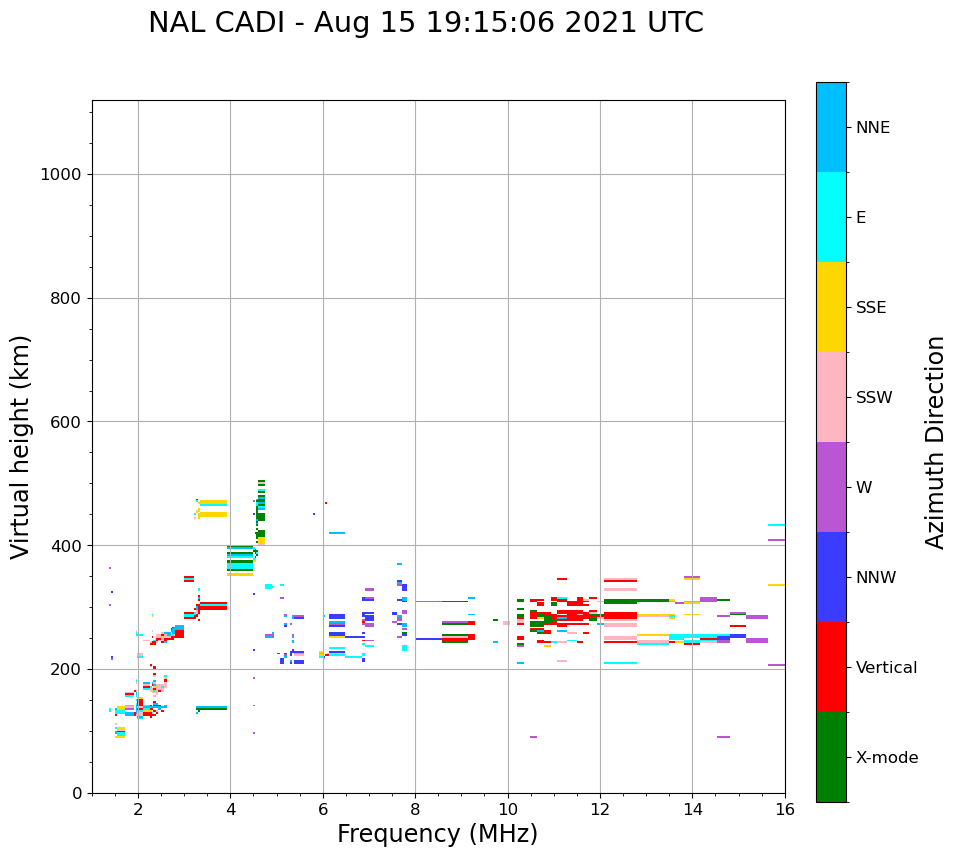 NAL CADI - Aug 15 19:15:06 2021 UTC

Virtual height (km)

1000
800
600
400
200
0

2
4
6
8
10
12
14
16

Frequency (MHz)

NNE
E
SSE
SSW
W
NNW
Vertical
X-mode

Azimuth Direction